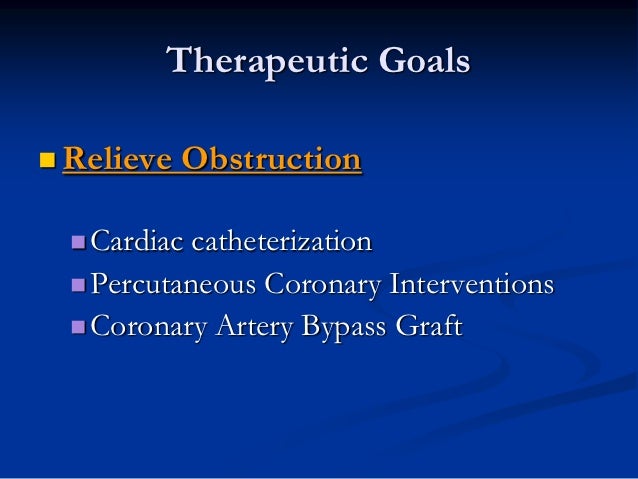 Therapeutic Goals

Relieve Obstruction

Cardiac catheterization
Percutaneous Coronary Interventions
Coronary Artery Bypass Graft